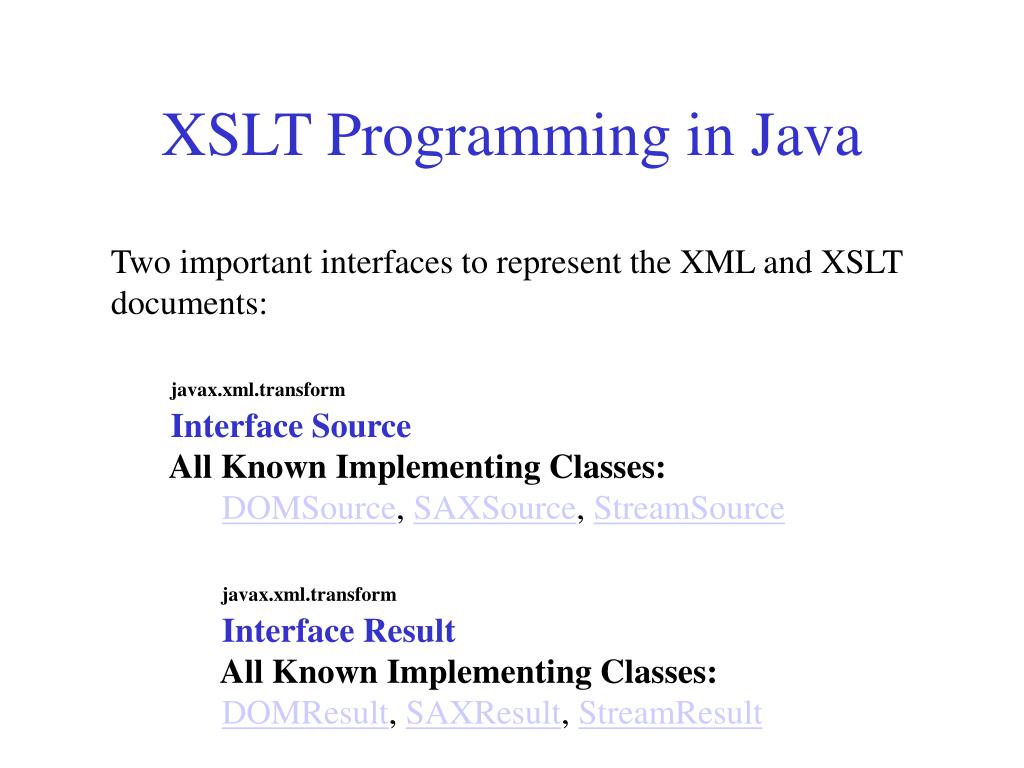 XSLT Programming in Java

Two important interfaces to represent the XML and XSLT documents:

javax.xml.transform
Interface Source
All Known Implementing Classes:
DOMSource, SAXSource, StreamSource

javax.xml.transform
Interface Result
All Known Implementing Classes:
DOMResult, SAXResult, StreamResult